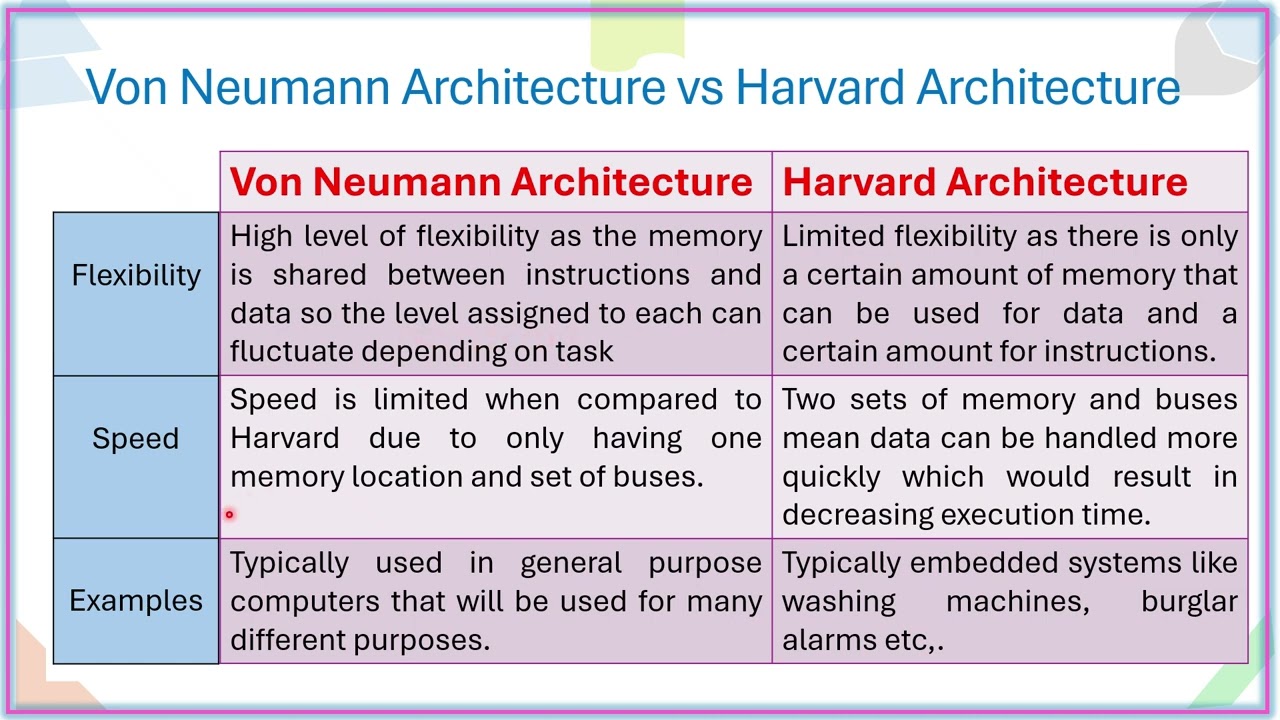 Von Neumann Architecture vs Harvard Architecture

| | Von Neumann Architecture | Harvard Architecture |
|---|---|---|
| Flexibility | High level of flexibility as the memory is shared between instructions and data so the level assigned to each can fluctuate depending on task | Limited flexibility as there is only a certain amount of memory that can be used for data and a certain amount for instructions. |
| Speed | Speed is limited when compared to Harvard due to only having one memory location and set of buses. | Two sets of memory and buses mean data can be handled more quickly which would result in decreasing execution time. |
| Examples | Typically used in general purpose computers that will be used for many different purposes. | Typically embedded systems like washing machines, burglar alarms etc,. |